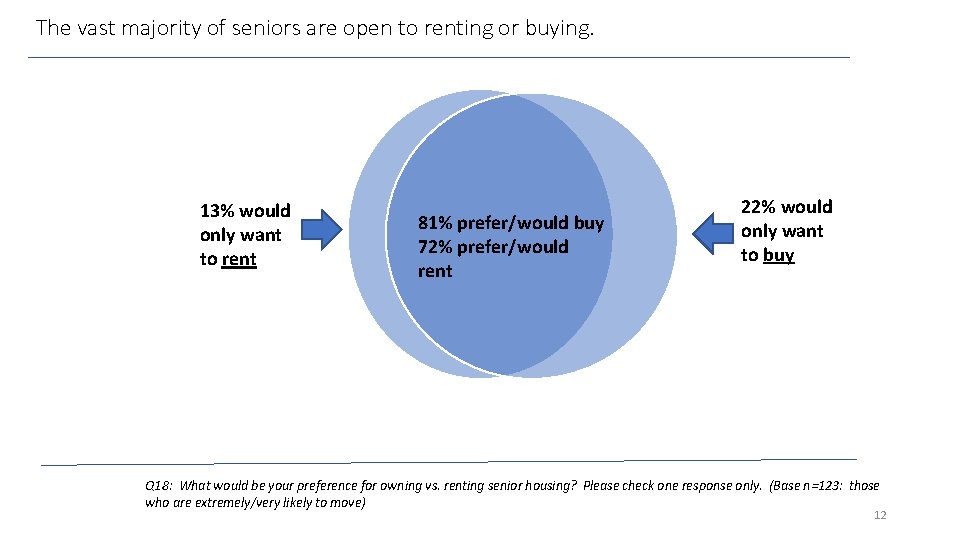 The vast majority of seniors are open to renting or buying.

13% would only want to rent

81% prefer/would buy
72% prefer/would rent

22% would only want to buy

Q18: What would be your preference for owning vs. renting senior housing? Please check one response only. (Base n=123: those who are extremely/very likely to move)

12